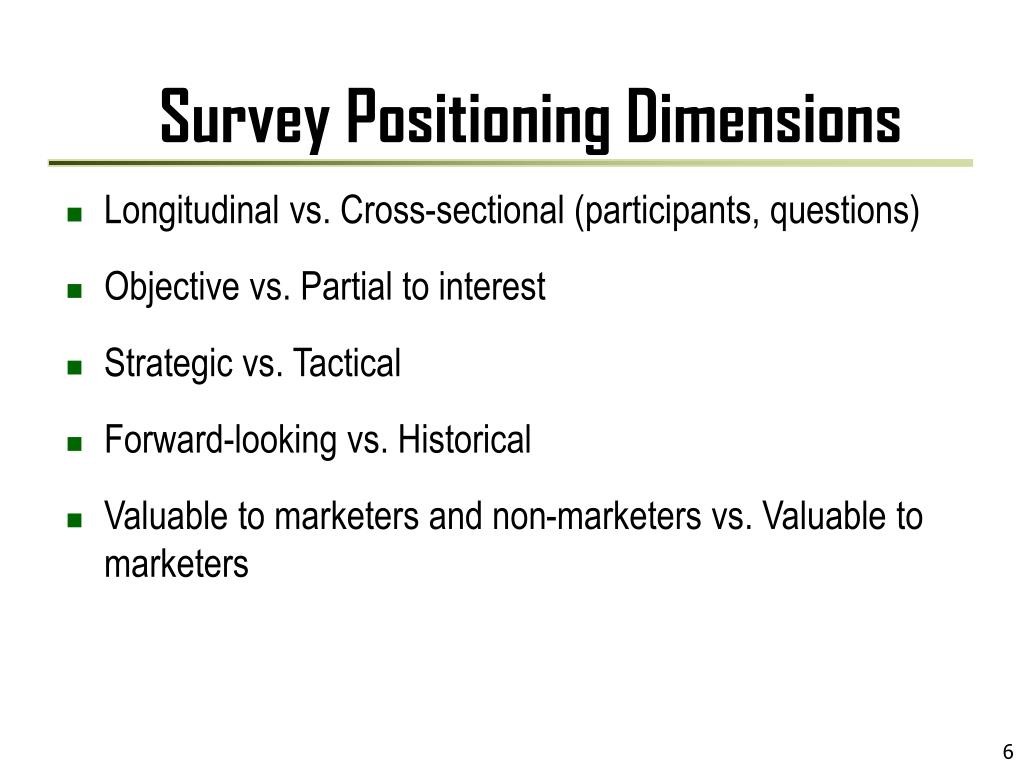 Survey Positioning Dimensions

- Longitudinal vs. Cross-sectional (participants, questions)
- Objective vs. Partial to interest
- Strategic vs. Tactical
- Forward-looking vs. Historical
- Valuable to marketers and non-marketers vs. Valuable to marketers

6